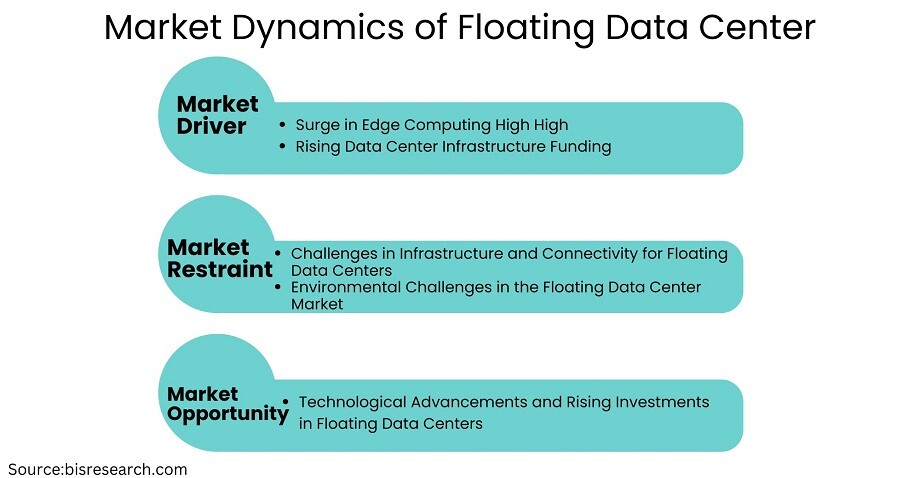 Market Dynamics of Floating Data Center

Market Driver

- Surge in Edge Computing High High
- Rising Data Center Infrastructure Funding

Market Restraint

- Challenges in Infrastructure and Connectivity for Floating Data Centers
- Environmental Challenges in the Floating Data Center Market

Market Opportunity

- Technological Advancements and Rising Investments in Floating Data Centers

Source:bisresearch.com